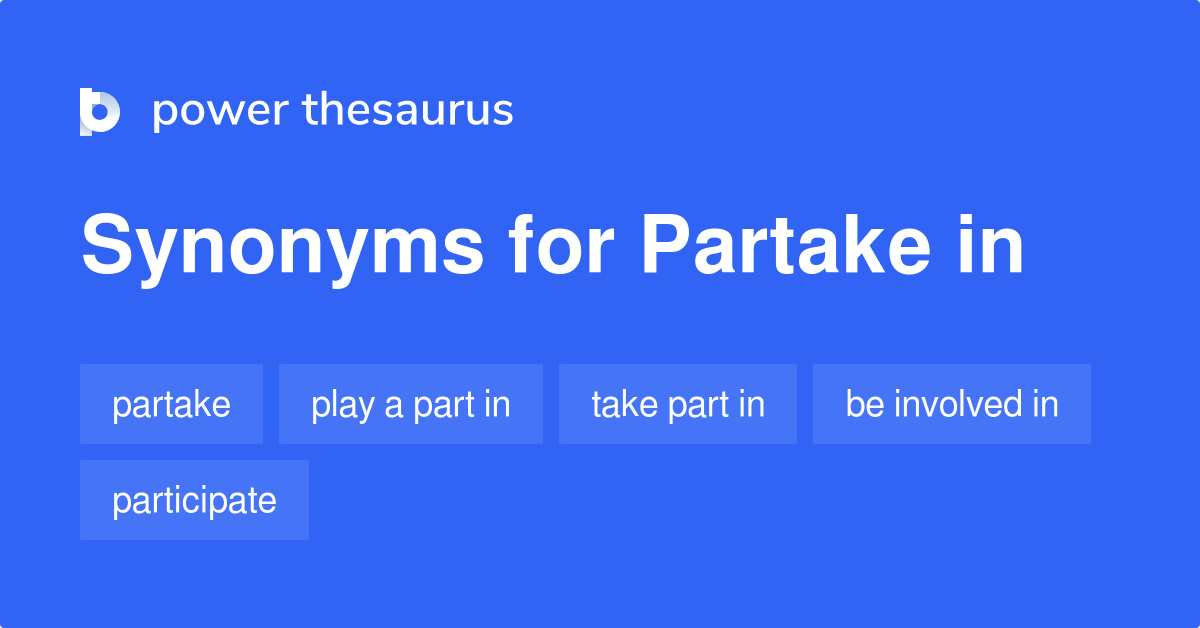 power thesaurus

Synonyms for Partake in

partake
play a part in
take part in
be involved in
participate